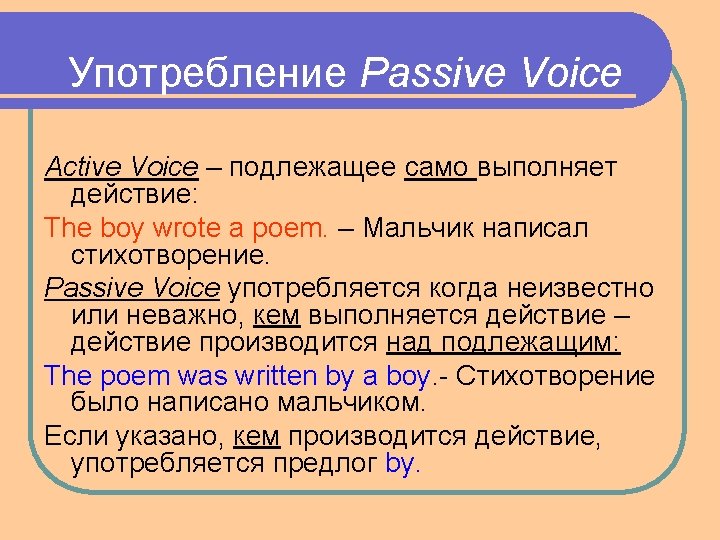 Употребление Passive Voice

Active Voice – подлежащее само выполняет действие:

The boy wrote a poem. – Мальчик написал стихотворение.

Passive Voice употребляется когда неизвестно или неважно, кем выполняется действие – действие производится над подлежащим:

The poem was written by a boy.- Стихотворение было написано мальчиком.

Если указано, кем производится действие, употребляется предлог by.